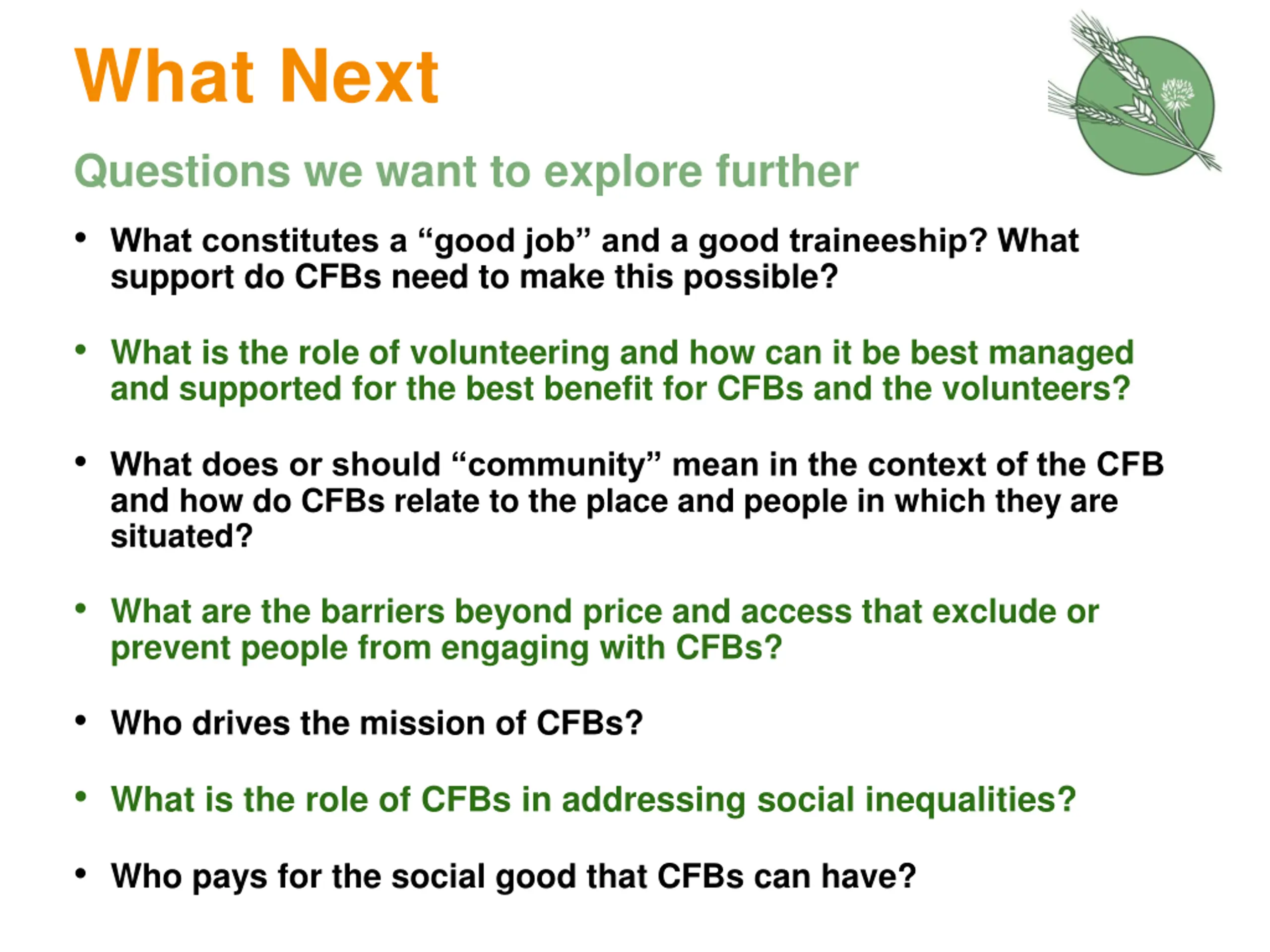 What Next

Questions we want to explore further

• What constitutes a “good job” and a good traineeship? What support do CFBs need to make this possible?

• What is the role of volunteering and how can it be best managed and supported for the best benefit for CFBs and the volunteers?

• What does or should “community” mean in the context of the CFB and how do CFBs relate to the place and people in which they are situated?

• What are the barriers beyond price and access that exclude or prevent people from engaging with CFBs?

• Who drives the mission of CFBs?

• What is the role of CFBs in addressing social inequalities?

• Who pays for the social good that CFBs can have?